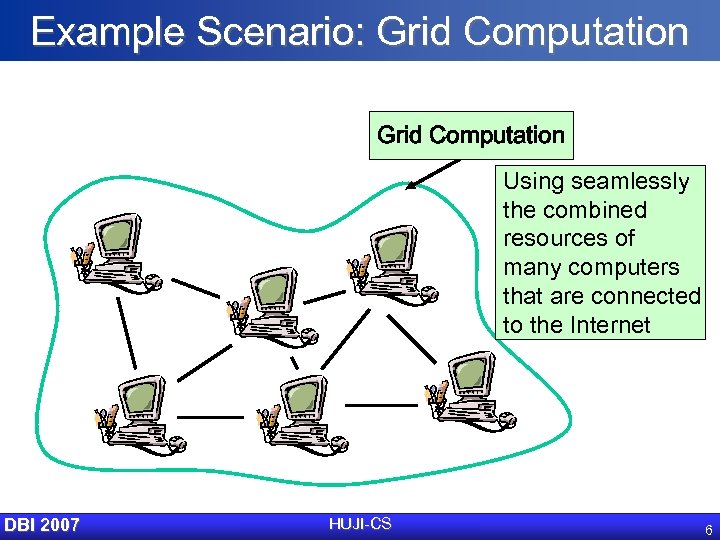 Example Scenario: Grid Computation

Grid Computation

Using seamlessly the combined resources of many computers that are connected to the Internet

DBI 2007

HUJI-CS

6